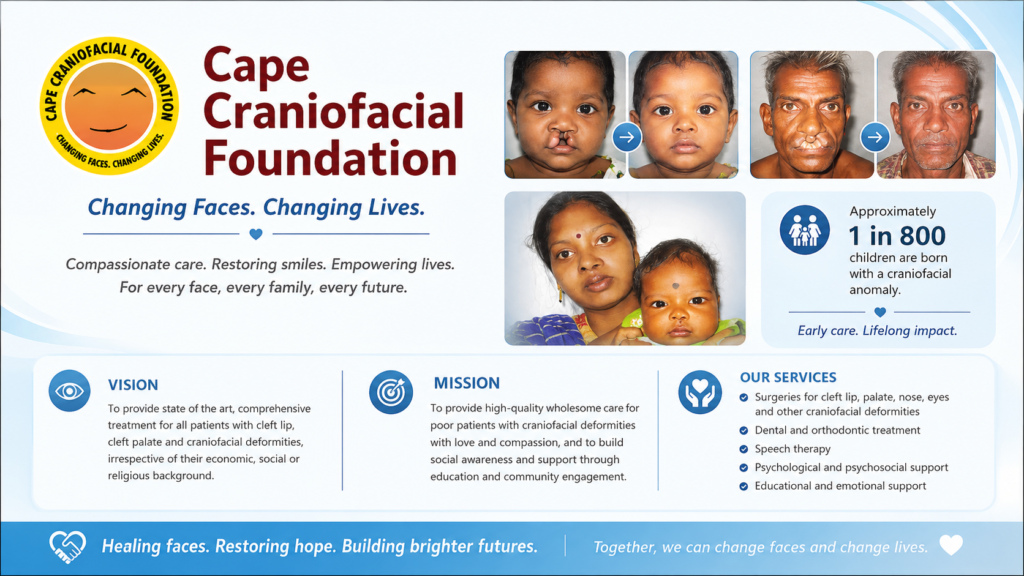 CAPE CRANIOFACIAL FOUNDATION
CHANGING FACES. CHANGING LIVES.

Cape Craniofacial Foundation

Changing Faces. Changing Lives.

Compassionate care. Restoring smiles. Empowering lives. For every face, every family, every future.

Approximately
1 in 800
children are born with a craniofacial anomaly.

Early care. Lifelong impact.

VISION
To provide state of the art, comprehensive treatment for all patients with cleft lip, cleft palate and craniofacial deformities, irrespective of their economic, social or religious background.

MISSION
To provide high-quality wholesome care for poor patients with craniofacial deformities with love and compassion, and to build social awareness and support through education and community engagement.

OUR SERVICES
Surgeries for cleft lip, palate, nose, eyes and other craniofacial deformities
Dental and orthodontic treatment
Speech therapy
Psychological and psychosocial support
Educational and emotional support

Healing faces. Restoring hope. Building brighter futures.

Together, we can change faces and change lives.